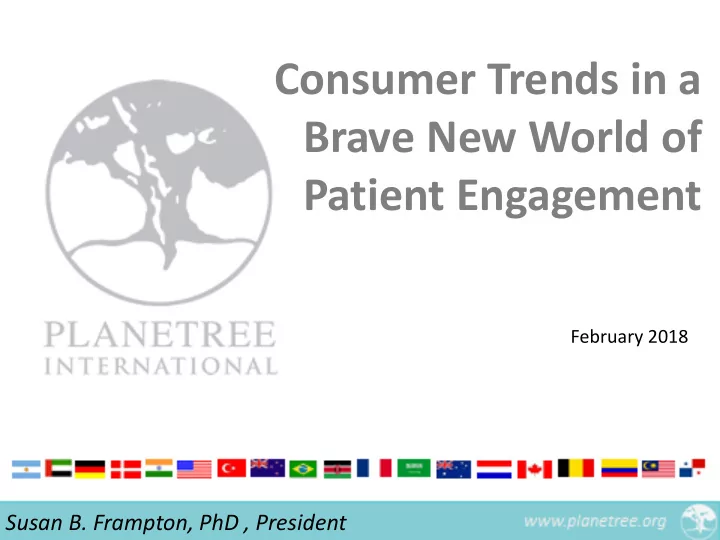 Consumer Trends in a Brave New World of Patient Engagement

PLANETREE
INTERNATIONAL

February 2018

Susan B. Frampton, PhD , President

www.planetree.org